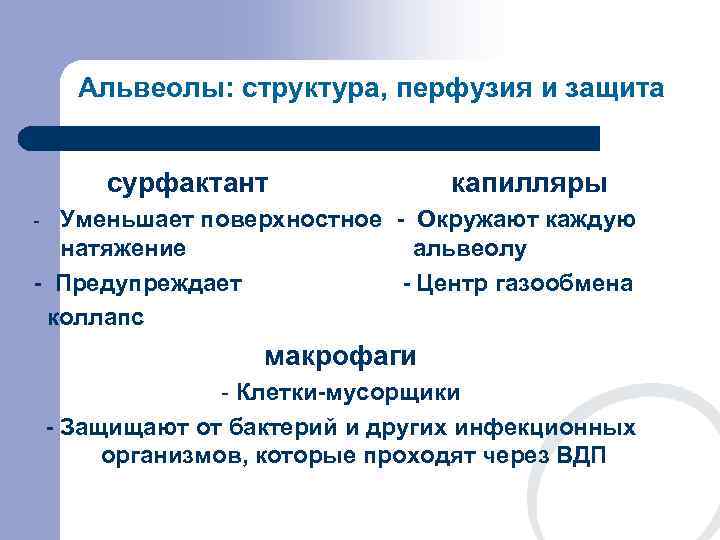 Альвеолы: структура, перфузия и защита

сурфактант

- Уменьшает поверхностное натяжение

- Предупреждает коллапс

капилляры

- Окружают каждую альвеолу

- Центр газообмена

макрофаги

- Клетки-мусорщики

- Защищают от бактерий и других инфекционных организмов, которые проходят через ВДП